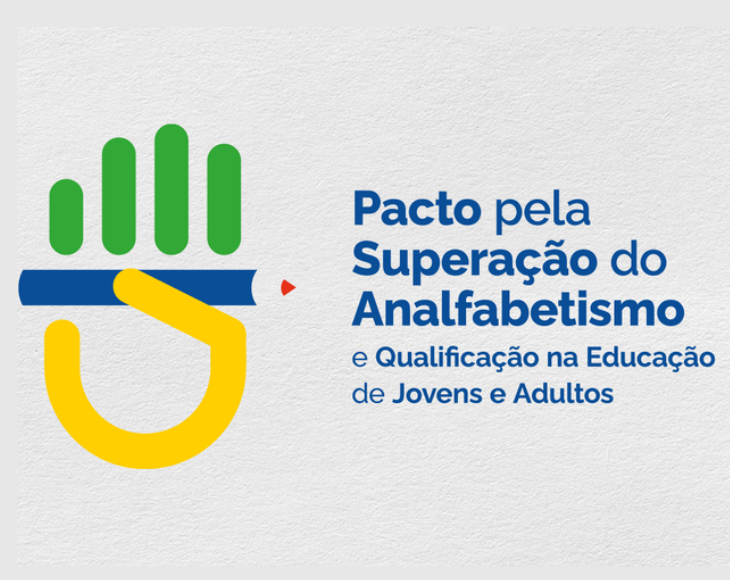 Pacto pela Superação do Analfabetismo e Qualificação na Educação de Jovens e Adultos